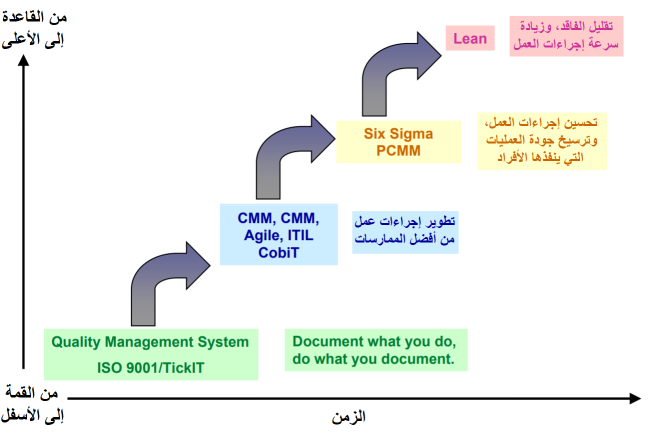 من القاعدة
إلى الأعلى

Lean

تقليل الفاقد، وزيادة
سرعة إجراءات العمل

Six Sigma
PCMM

تحسين إجراءات العمل،
وترسيخ جودة العمليات
التي ينفذها الأفراد

CMM, CMM,
Agile, ITIL
CobiT

تطوير إجراءات عمل
من أفضل الممارسات

Quality Management System
ISO 9001/TickIT

Document what you do,
do what you document.

من القمة
إلى الأسفل

الزمن